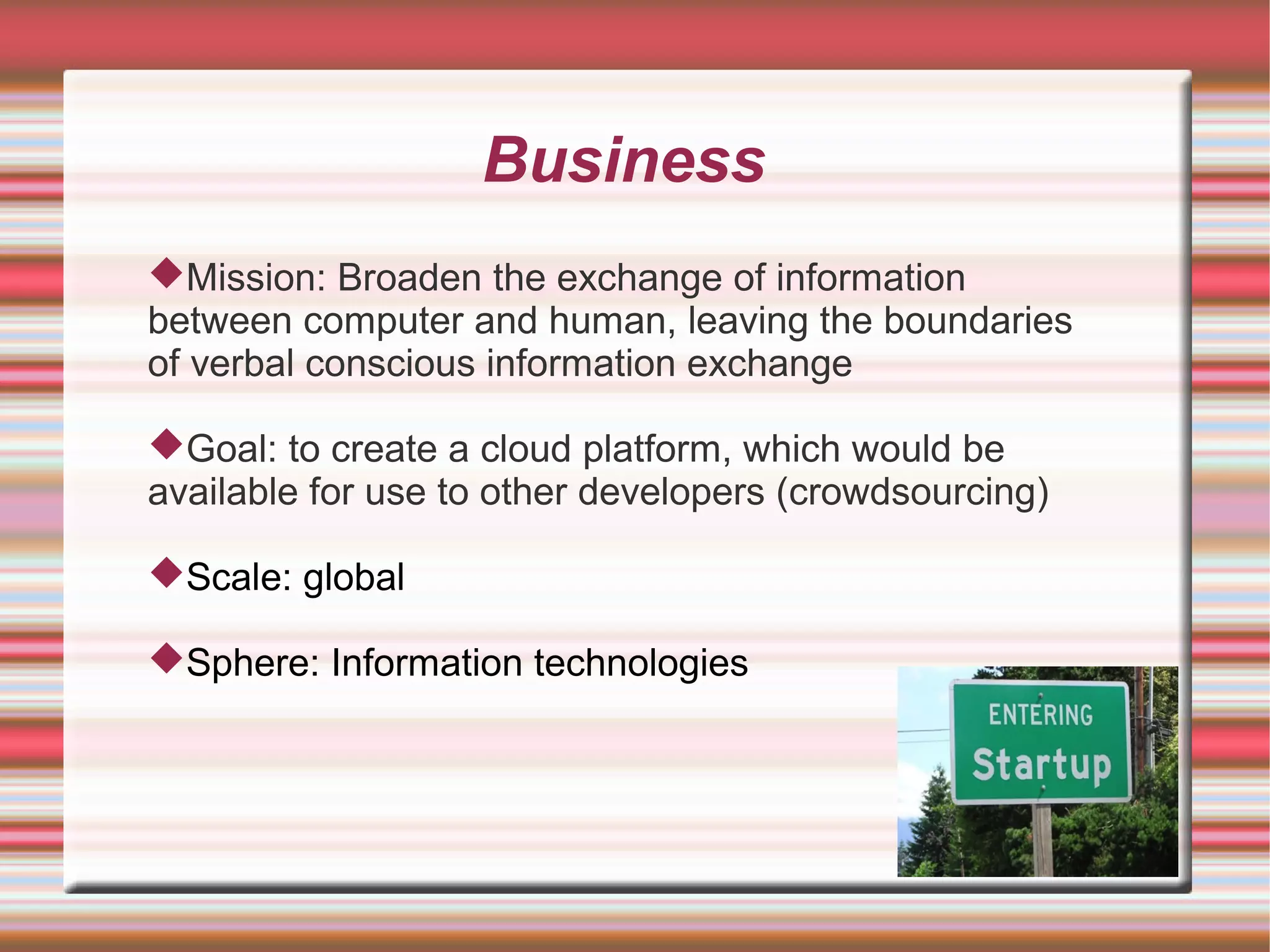 Business

◆Mission: Broaden the exchange of information between computer and human, leaving the boundaries of verbal conscious information exchange

◆Goal: to create a cloud platform, which would be available for use to other developers (crowdsourcing)

◆Scale: global

◆Sphere: Information technologies

ENTERING
Startup